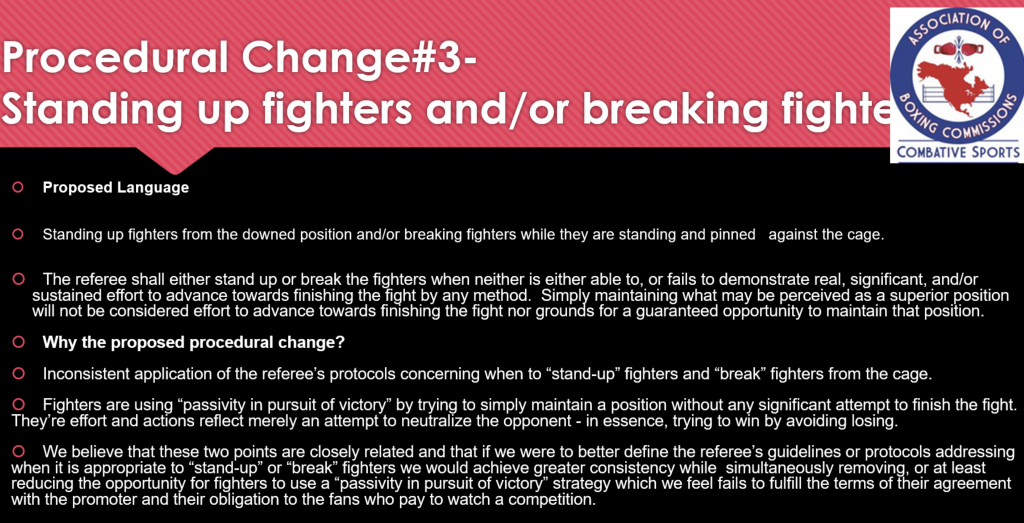 Procedural Change#3-
Standing up fighters and/or breaking fighte

ASSOCIATION OF BOXING COMMISSIONS
COMBATIVE SPORTS

Proposed Language

Standing up fighters from the downed position and/or breaking fighters while they are standing and pinned against the cage.

The referee shall either stand up or break the fighters when neither is either able to, or fails to demonstrate real, significant, and/or sustained effort to advance towards finishing the fight by any method. Simply maintaining what may be perceived as a superior position will not be considered effort to advance towards finishing the fight nor grounds for a guaranteed opportunity to maintain that position.

Why the proposed procedural change?

Inconsistent application of the referee's protocols concerning when to "stand-up" fighters and "break" fighters from the cage.

Fighters are using "passivity in pursuit of victory" by trying to simply maintain a position without any significant attempt to finish the fight. They're effort and actions reflect merely an attempt to neutralize the opponent - in essence, trying to win by avoiding losing.

We believe that these two points are closely related and that if we were to better define the referee's guidelines or protocols addressing when it is appropriate to "stand-up" or "break" fighters we would achieve greater consistency while simultaneously removing, or at least reducing the opportunity for fighters to use a "passivity in pursuit of victory" strategy which we feel fails to fulfill the terms of their agreement with the promoter and their obligation to the fans who pay to watch a competition.